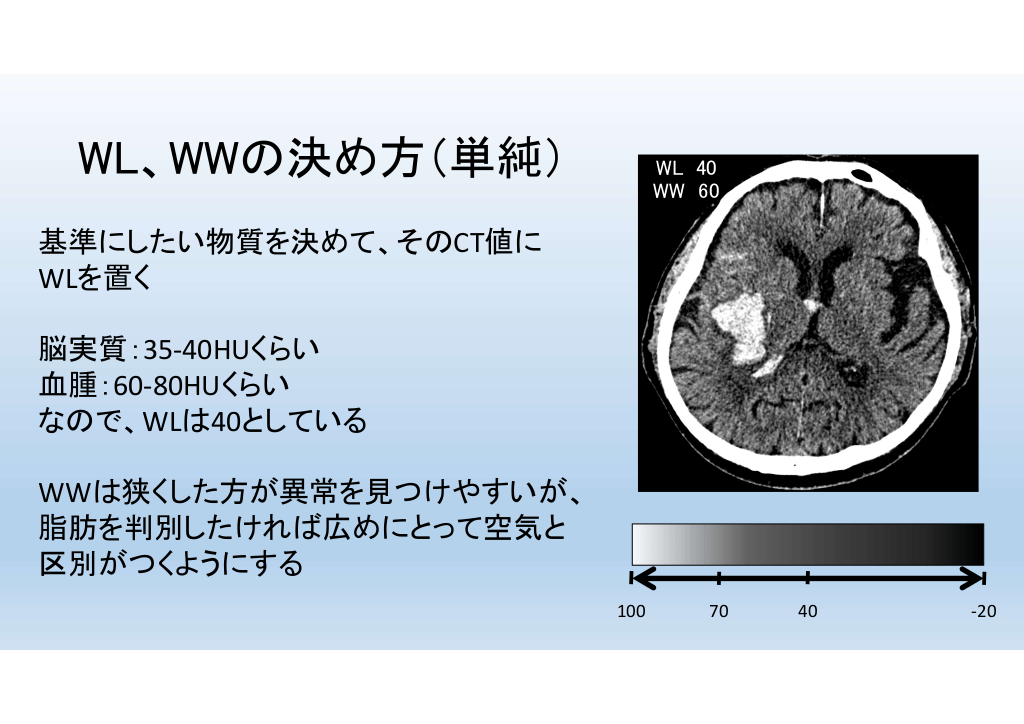 WL、WWの決め方（単純）

基準にしたい物質を決めて、そのCT値にWLを置く

脳実質：35-40HUくらい
血腫：60-80HUくらい
なので、WLは40としている

WWは狭くした方が異常を見つけやすいが、脂肪を判別したければ広めにとって空気と区別がつくようにする

WL 40
WW 60

100
70
40
-20